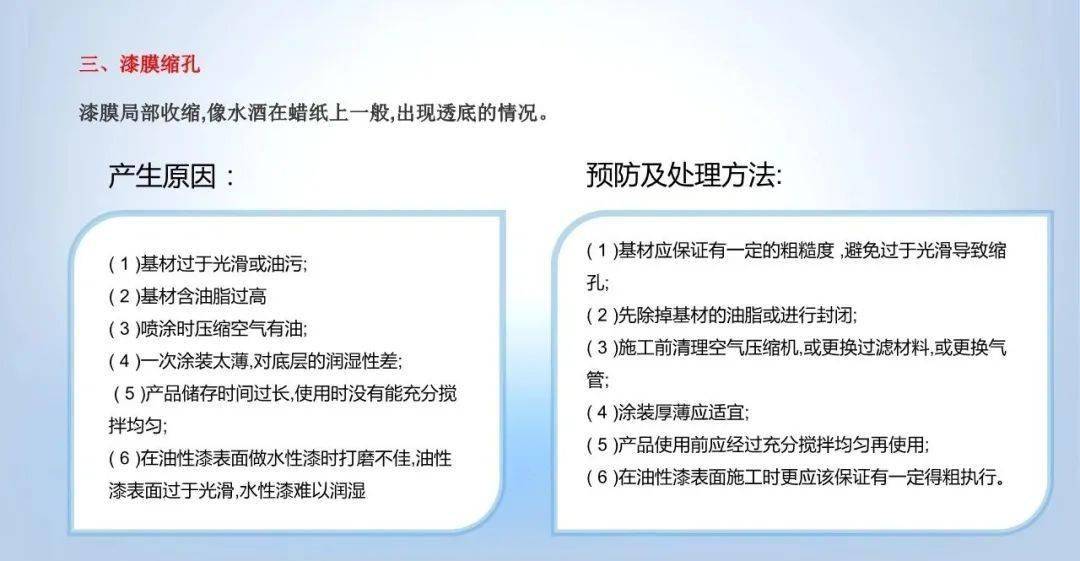 三、漆膜缩孔

漆膜局部收缩,像水洒在蜡纸上一般,出现透底的情况。

产生原因：

( 1 )基材过于光滑或油污;
( 2 )基材含油脂过高
( 3 )喷涂时压缩空气有油;
( 4 )一次涂装太薄,对底层的润湿性差;
( 5 )产品储存时间过长,使用时没有能充分搅拌均匀;
( 6 )在油性漆表面做水性漆时打磨不佳,油性漆表面过于光滑,水性漆难以润湿

预防及处理方法:

( 1 )基材应保证有一定的粗糙度 ,避免过于光滑导致缩孔;
( 2 )先除掉基材的油脂或进行封闭;
( 3 )施工前清理空气压缩机,或更换过滤材料,或更换气管;
( 4 )涂装厚薄应适宜;
( 5 )产品使用前应经过充分搅拌均匀再使用;
( 6 )在油性漆表面施工时更应该保证有一定得粗执行。